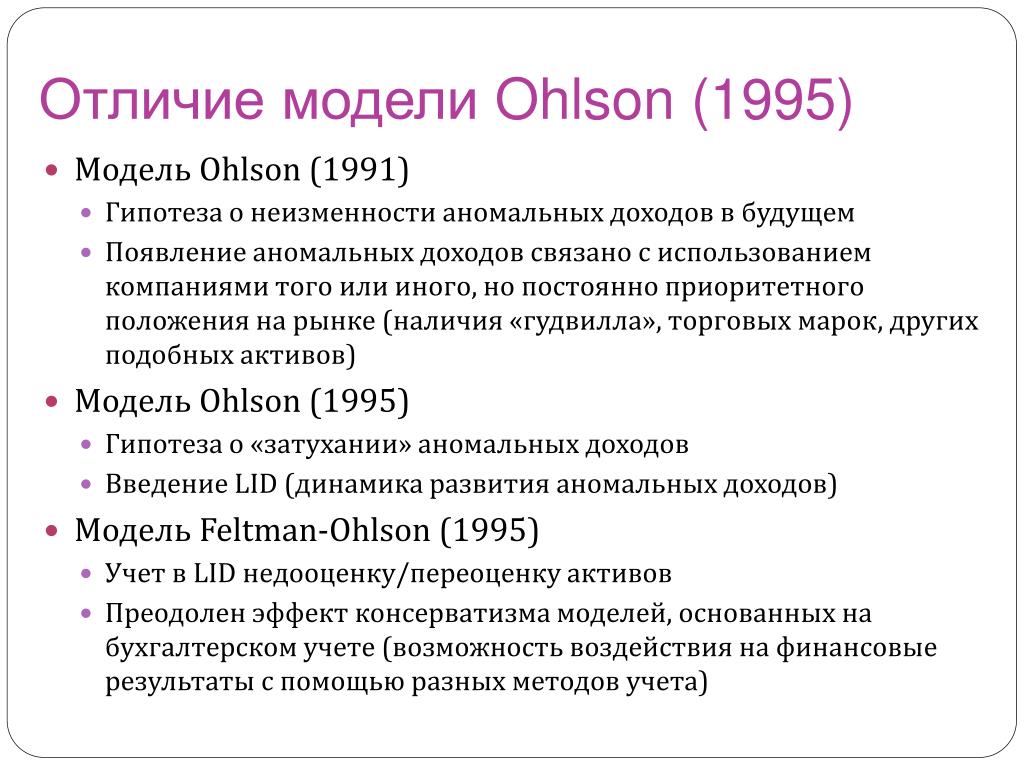 Отличие модели Ohlson (1995)

Модель Ohlson (1991)

Гипотеза о неизменности аномальных доходов в будущем

Появление аномальных доходов связано с использованием компаниями того или иного, но постоянно приоритетного положения на рынке (наличия «гудвилла», торговых марок, других подобных активов)

Модель Ohlson (1995)

Гипотеза о «затухании» аномальных доходов

Введение LID (динамика развития аномальных доходов)

Модель Feltman-Ohlson (1995)

Учет в LID недооценку/переоценку активов

Преодолен эффект консерватизма моделей, основанных на бухгалтерском учете (возможность воздействия на финансовые результаты с помощью разных методов учета)